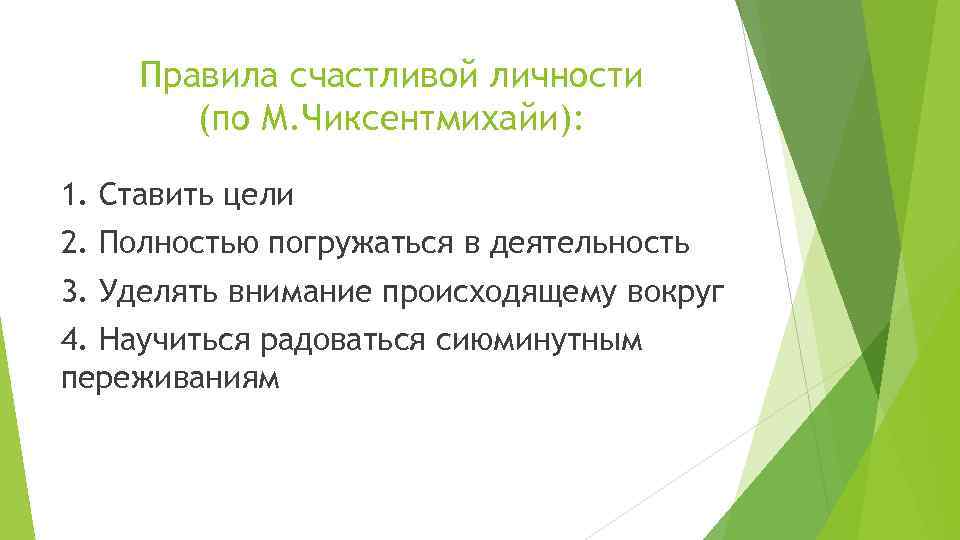 Правила счастливой личности (по М.Чиксентмихайи):

1. Ставить цели

2. Полностью погружаться в деятельность

3. Уделять внимание происходящему вокруг

4. Научиться радоваться сиюминутным переживаниям